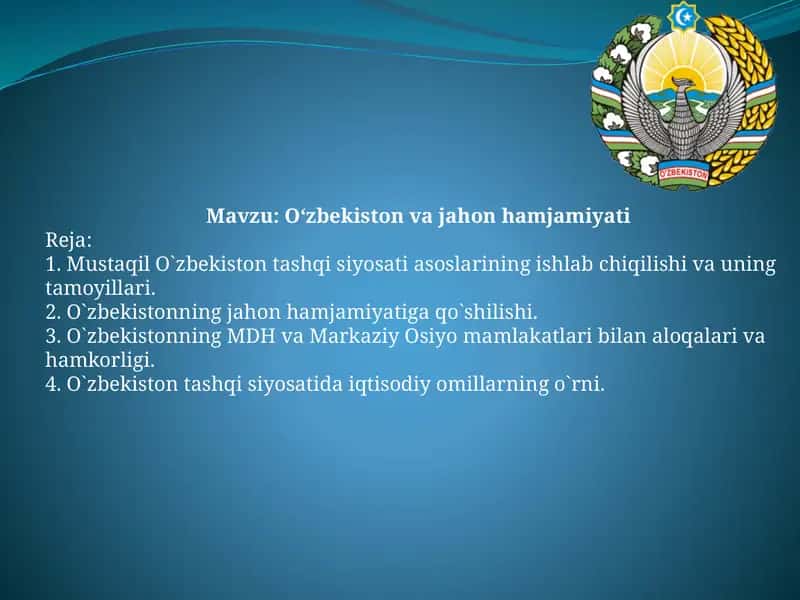 O'ZBEKISTON

Mavzu: O‘zbekiston va jahon hamjamiyati
Reja:
1. Mustaqil O`zbekiston tashqi siyosati asoslarining ishlab chiqilishi va uning tamoyillari.
2. O`zbekistonning jahon hamjamiyatiga qo`shilishi.
3. O`zbekistonning MDH va Markaziy Osiyo mamlakatlari bilan aloqalari va hamkorligi.
4. O`zbekiston tashqi siyosatida iqtisodiy omillarning o`rni.